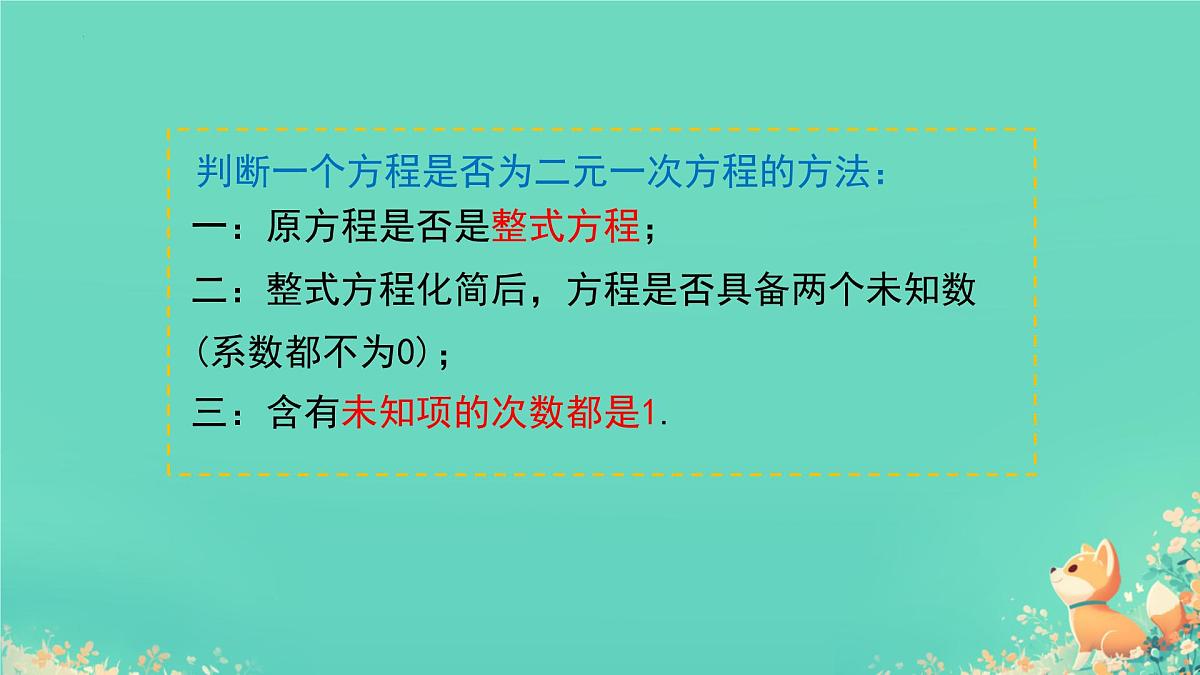 判断一个方程是否为二元一次方程的方法：

一：原方程是否是整式方程；

二：整式方程化简后，方程是否具备两个未知数（系数都不为0）；

三：含有未知项的次数都是1.